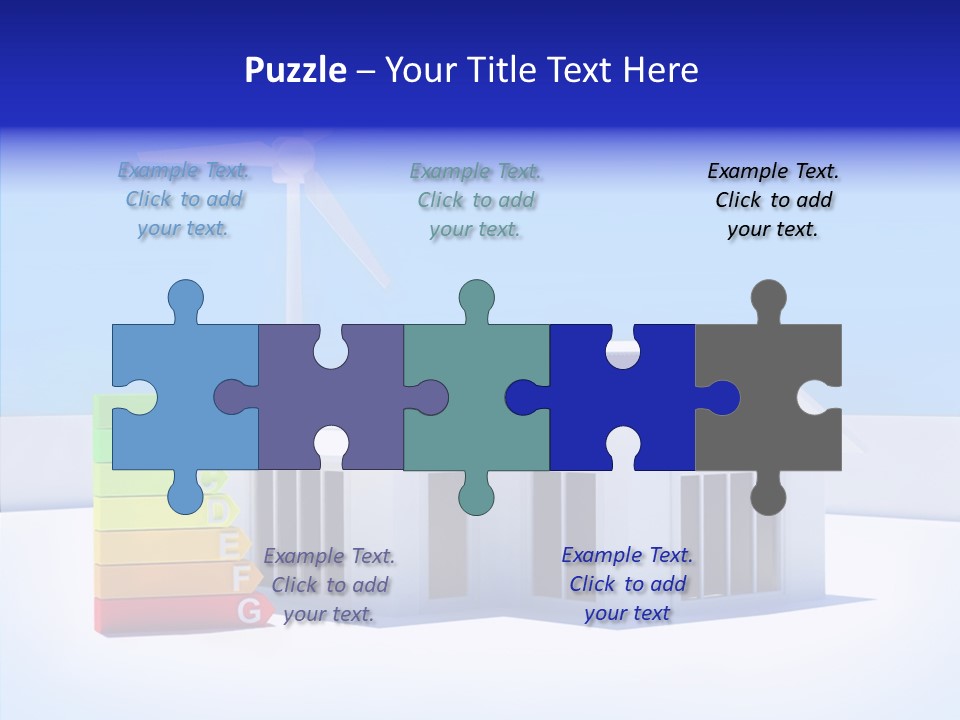 Puzzle – Your Title Text Here

Example Text. Click to add your text.

Example Text. Click to add your text.

Example Text. Click to add your text.

D
E
F
G

Example Text. Click to add your text.

Example Text. Click to add your text